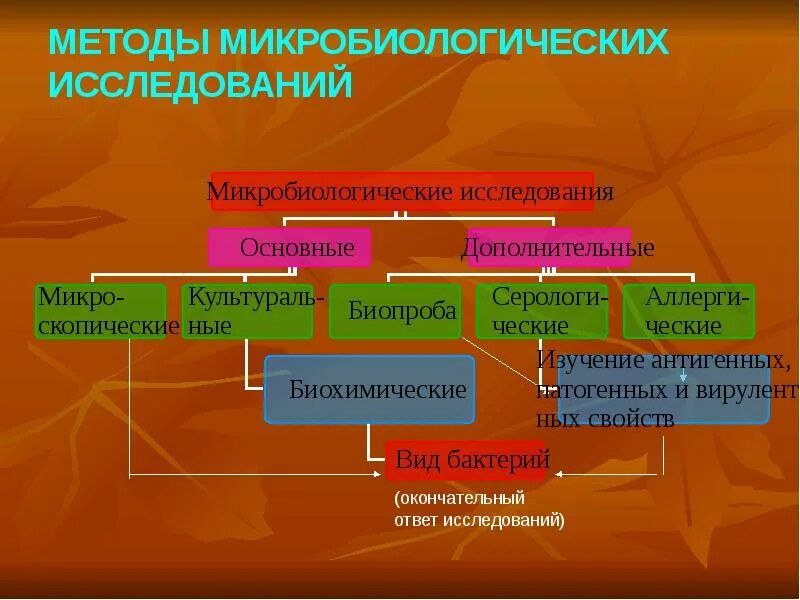 МЕТОДЫ МИКРОБИОЛОГИЧЕСКИХ ИССЛЕДОВАНИЙ

Микробиологические исследования

Основные

Дополнительные

Микроскопические

Культуральные

Биопроба

Серологические

Аллергические

Биохимические

Изучение антигенных, патогенных и вирулентных свойств

Вид бактерий

(окончательный ответ исследований)